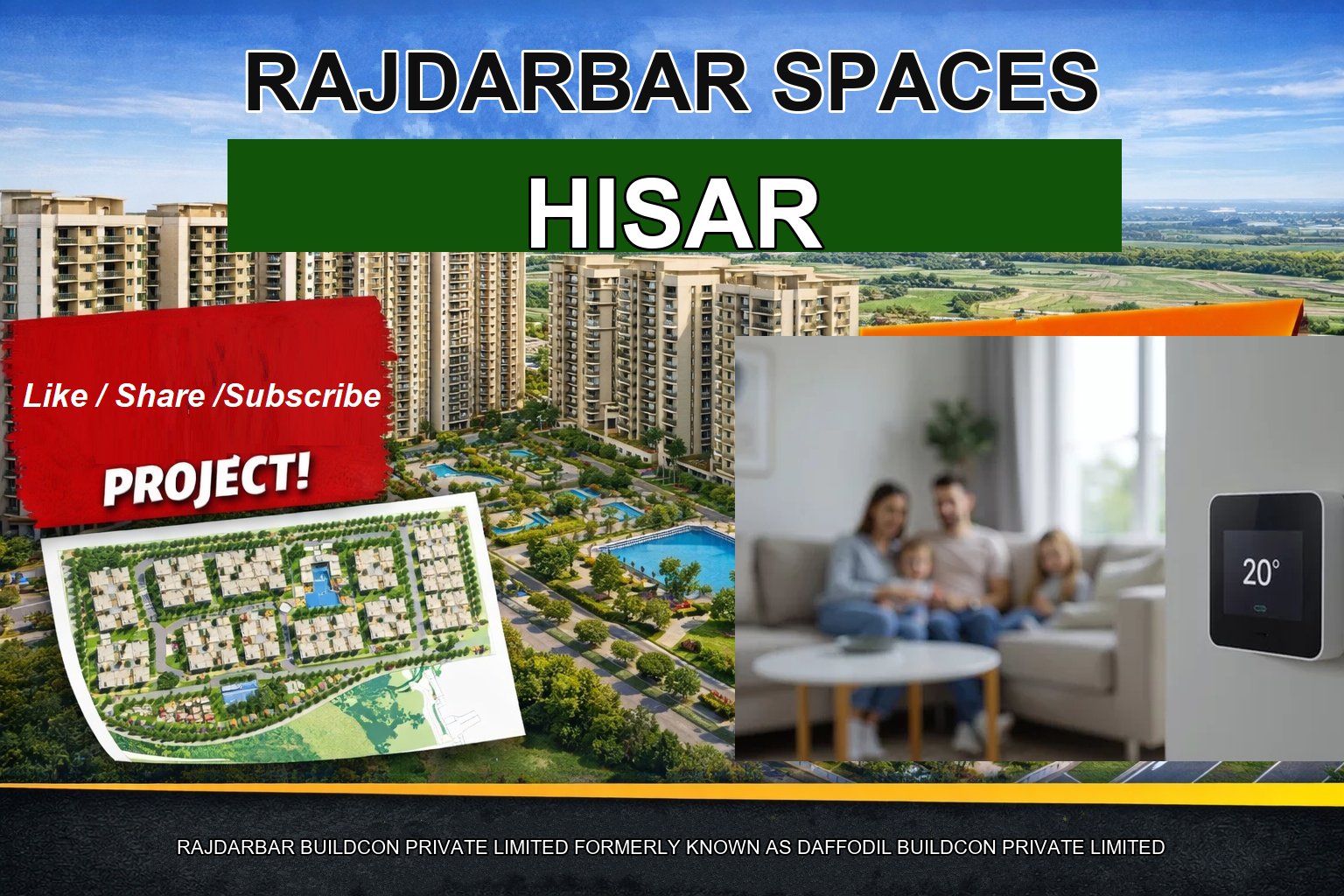 RAJDARBAR SPACES

HISAR

Like / Share /Subscribe

PROJECT!

20°

RAJDARBAR BUILDCON PRIVATE LIMITED FORMERLY KNOWN AS DAFFODIL BUILDCON PRIVATE LIMITED